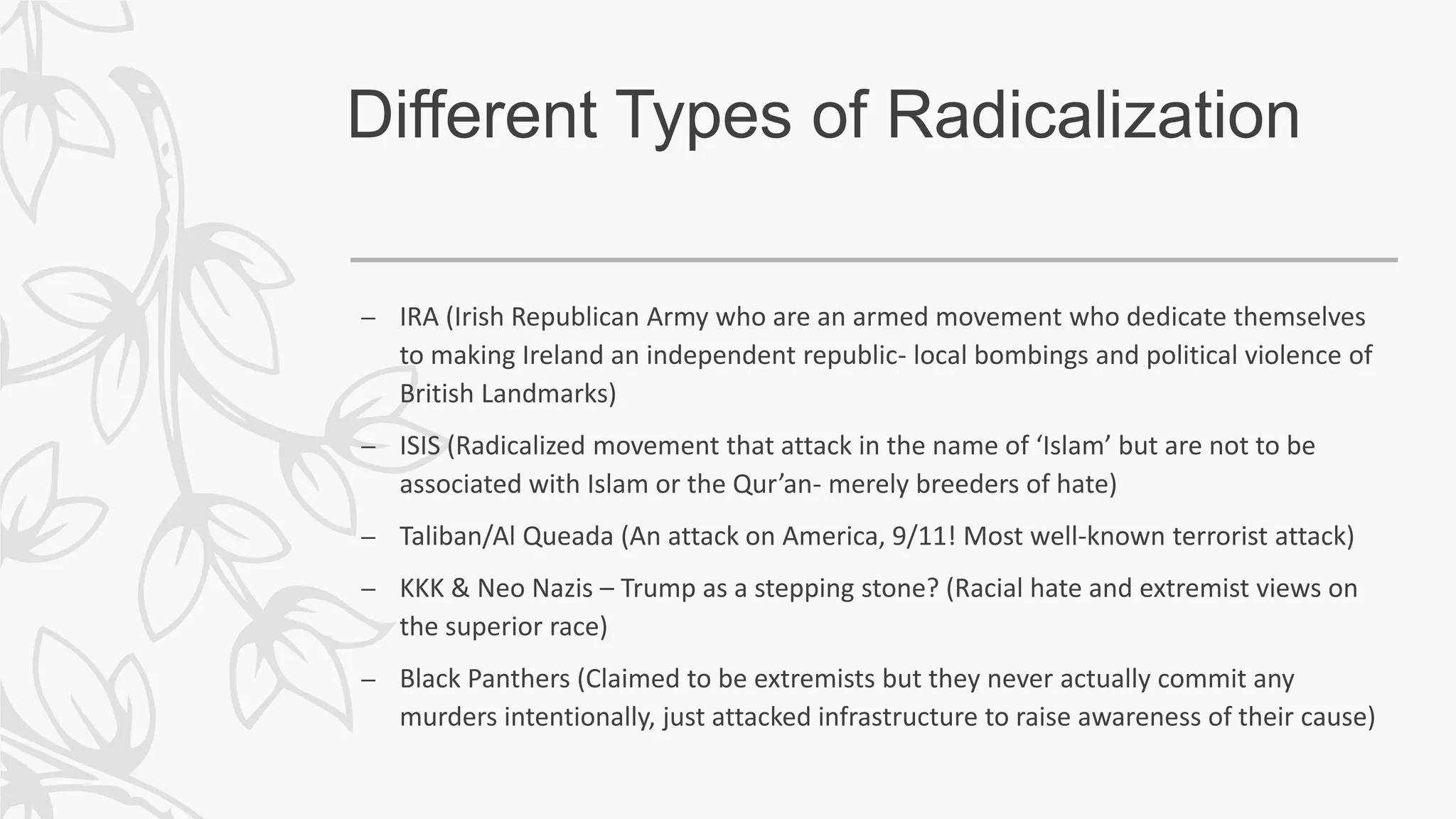 Different Types of Radicalization

– IRA (Irish Republican Army who are an armed movement who dedicate themselves to making Ireland an independent republic- local bombings and political violence of British Landmarks)

– ISIS (Radicalized movement that attack in the name of ‘Islam’ but are not to be associated with Islam or the Qur’an- merely breeders of hate)

– Taliban/Al Queada (An attack on America, 9/11! Most well-known terrorist attack)

– KKK & Neo Nazis – Trump as a stepping stone? (Racial hate and extremist views on the superior race)

– Black Panthers (Claimed to be extremists but they never actually commit any murders intentionally, just attacked infrastructure to raise awareness of their cause)